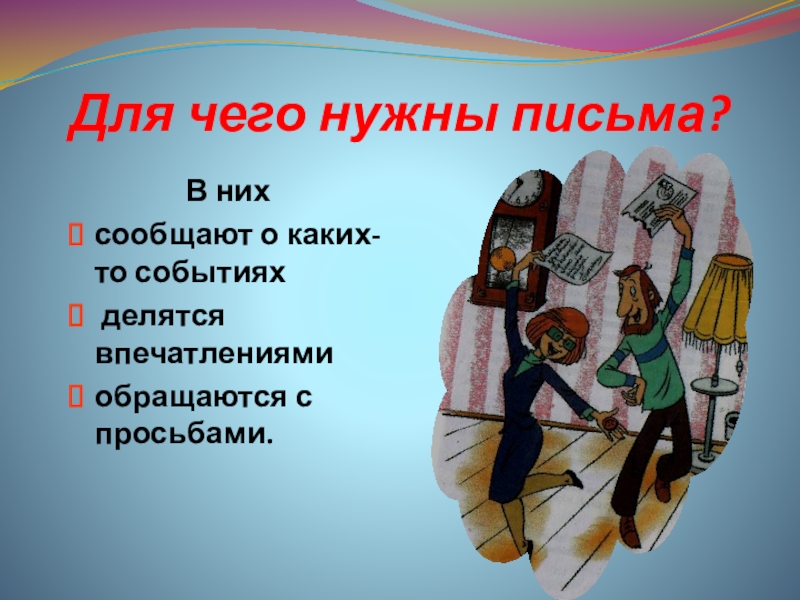 Для чего нужны письма?

В них

сообщают о каких-то событиях

делятся впечатлениями

обращаются с просьбами.